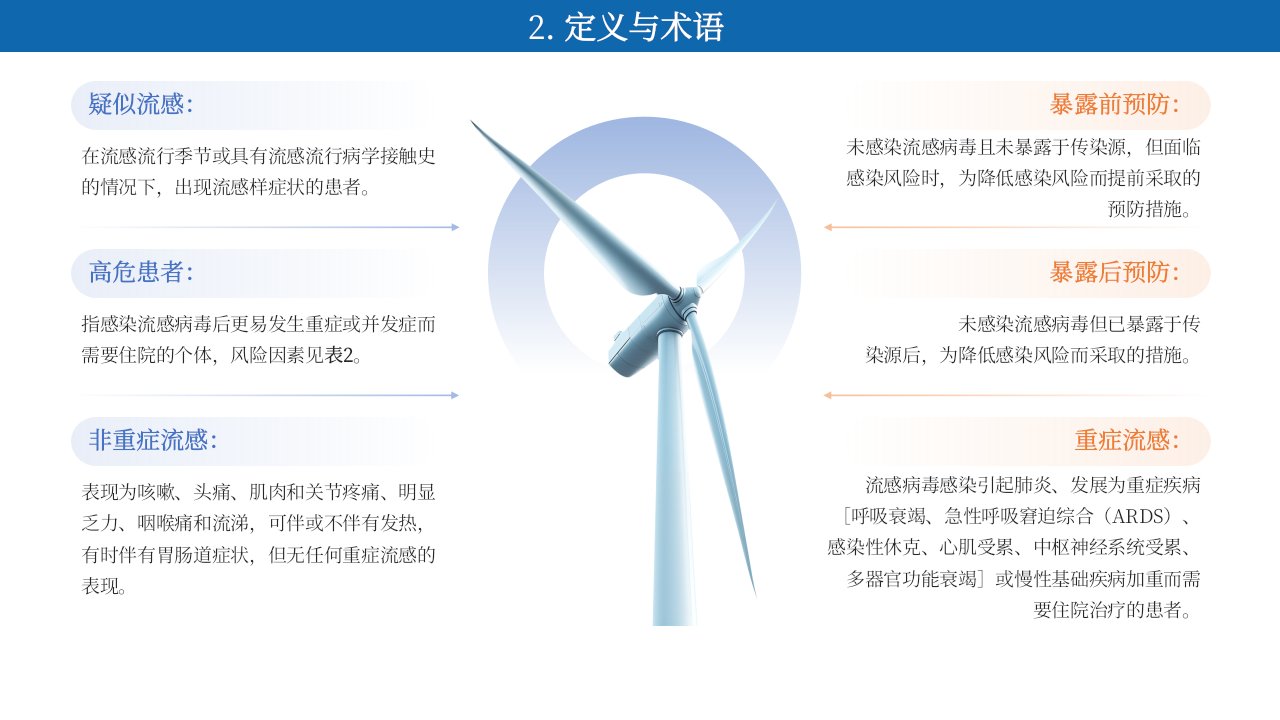 2. 定义与术语

疑似流感:

在流感流行季节或具有流感流行病学接触史的情况下，出现流感样症状的患者。

高危患者:

指感染流感病毒后更易发生重症或并发症而需要住院的个体，风险因素见表2。

非重症流感:

表现为咳嗽、头痛、肌肉和关节疼痛、明显乏力、咽喉痛和流涕，可伴或不伴有发热，有时伴有胃肠道症状，但无任何重症流感的表现。

暴露前预防:

未感染流感病毒且未暴露于传染源，但面临感染风险时，为降低感染风险而提前采取的预防措施。

暴露后预防:

未感染流感病毒但已暴露于传染源后，为降低感染风险而采取的措施。

重症流感:

流感病毒感染引起肺炎、发展为重症疾病［呼吸衰竭、急性呼吸窘迫综合（ARDS）、感染性休克、心肌受累、中枢神经系统受累、多器官功能衰竭］或慢性基础疾病加重而需要住院治疗的患者。